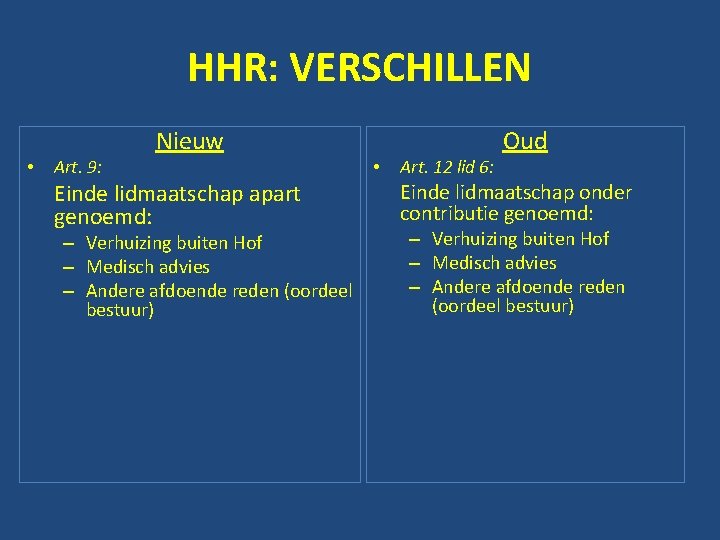 HHR: VERSCHILLEN

Nieuw

• Art. 9:

Einde lidmaatschap apart genoemd:

– Verhuizing buiten Hof
– Medisch advies
– Andere afdoende reden (oordeel bestuur)

Oud

• Art. 12 lid 6:

Einde lidmaatschap onder contributie genoemd:

– Verhuizing buiten Hof
– Medisch advies
– Andere afdoende reden (oordeel bestuur)